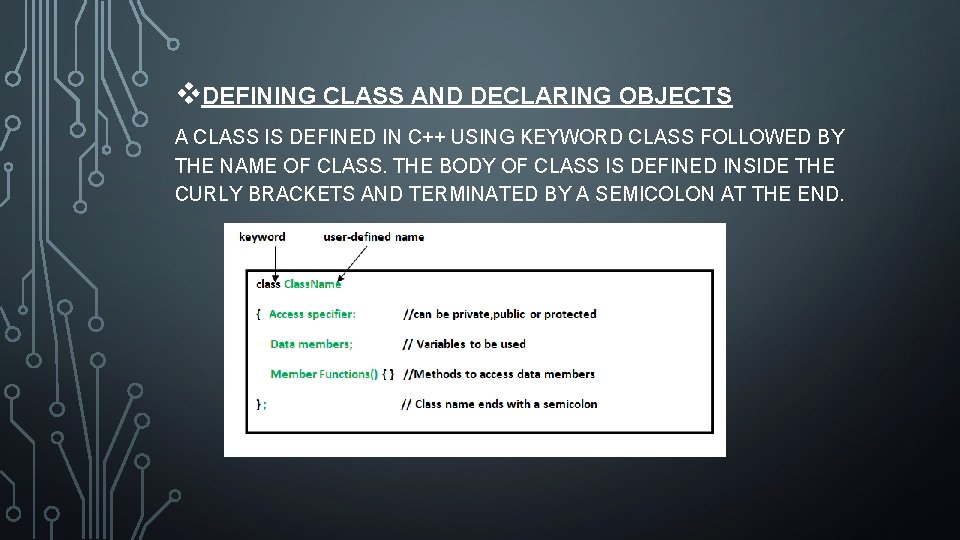 ❖DEFINING CLASS AND DECLARING OBJECTS

A CLASS IS DEFINED IN C++ USING KEYWORD CLASS FOLLOWED BY THE NAME OF CLASS. THE BODY OF CLASS IS DEFINED INSIDE THE CURLY BRACKETS AND TERMINATED BY A SEMICOLON AT THE END.

keyword
user-defined name

class ClassName
{ Access specifier: //can be private,public or protected
Data members; // Variables to be used
Member Functions() { } //Methods to access data members
}; // Class name ends with a semicolon